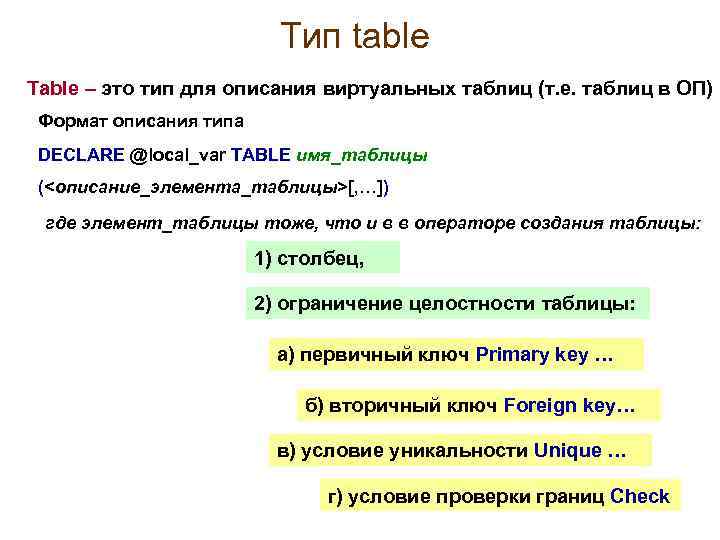 Тип table

Table – это тип для описания виртуальных таблиц (т.е. таблиц в ОП)

Формат описания типа

DECLARE @local_var TABLE имя_таблицы

(<описание_элемента_таблицы>[,…])

где элемент_таблицы тоже, что и в в операторе создания таблицы:

1) столбец,

2) ограничение целостности таблицы:

а) первичный ключ Primary key …

б) вторичный ключ Foreign key…

в) условие уникальности Unique …

г) условие проверки границ Check